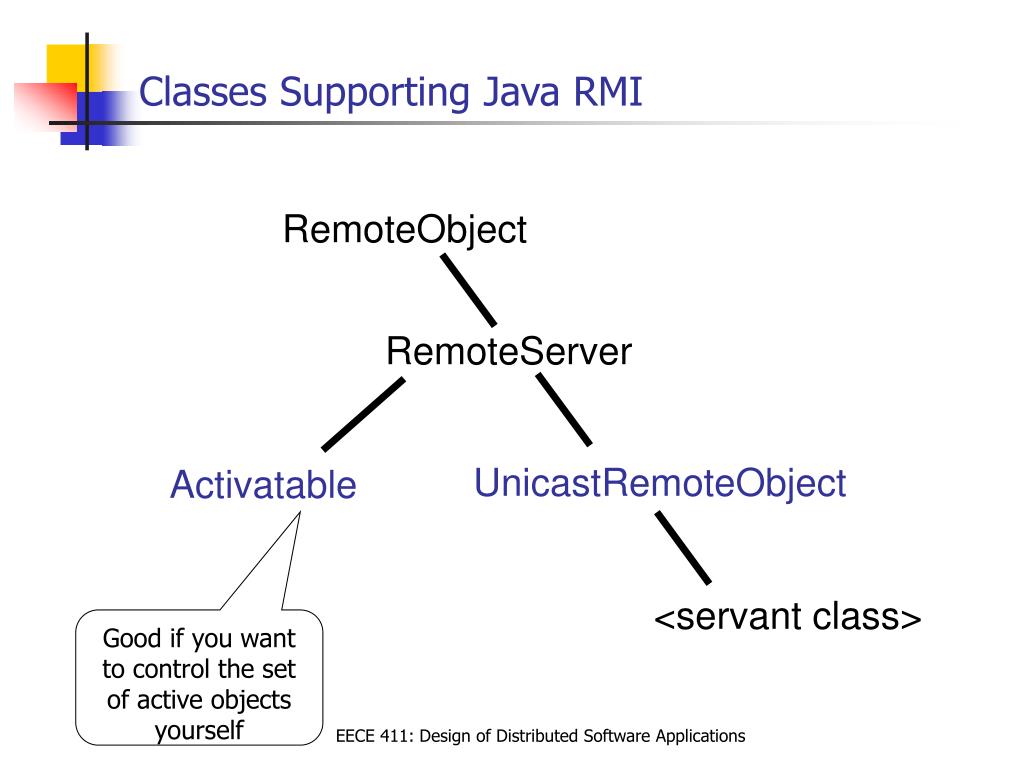 Classes Supporting Java RMI

RemoteObject

RemoteServer

Activatable

UnicastRemoteObject

<servant class>

Good if you want to control the set of active objects yourself

EECE 411: Design of Distributed Software Applications